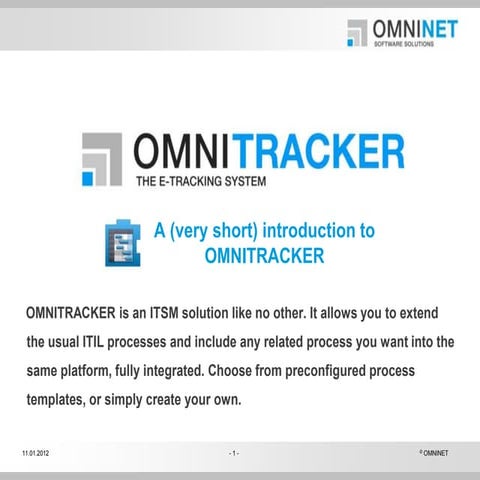 OMNINET
SOFTWARE SOLUTIONS

OMNITRACKER
THE E-TRACKING SYSTEM

A (very short) introduction to OMNITRACKER

OMNITRACKER is an ITSM solution like no other. It allows you to extend the usual ITIL processes and include any related process you want into the same platform, fully integrated. Choose from preconfigured process templates, or simply create your own.

11.01.2012

- 1 -

© OMNINET